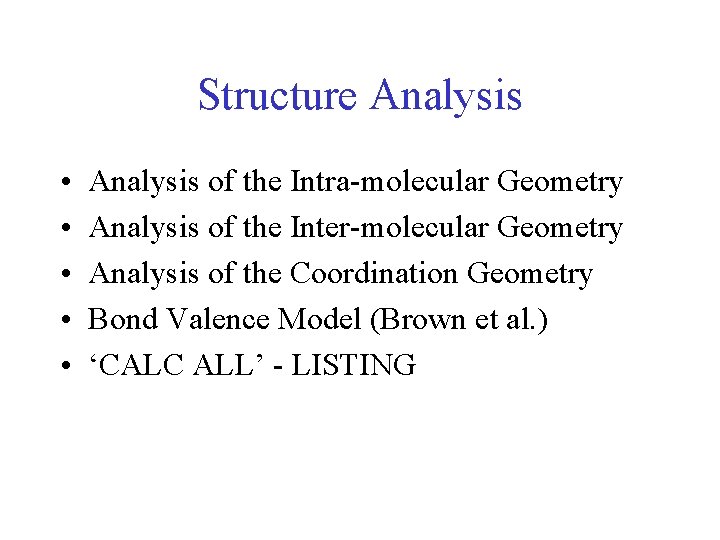 Structure Analysis

• Analysis of the Intra-molecular Geometry
• Analysis of the Inter-molecular Geometry
• Analysis of the Coordination Geometry
• Bond Valence Model (Brown et al.)
• ‘CALC ALL’ - LISTING